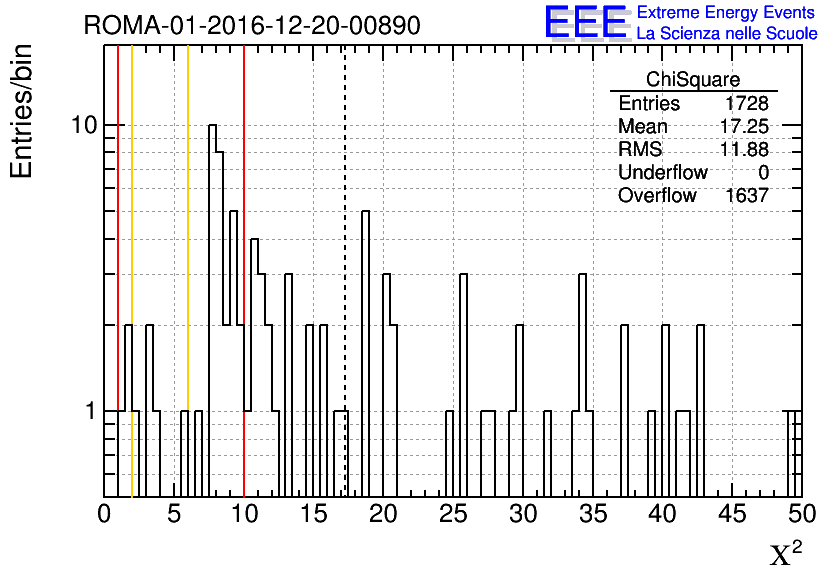 ROMA-01-2016-12-20-00890

EEE Extreme Energy Events
La Scienza nelle Scuole

Entries/bin

| ChiSquare | |
|---|---|
| Entries | 1728 |
| Mean | 17.25 |
| RMS | 11.88 |
| Underflow | 0 |
| Overflow | 1637 |

10
1

0 5 10 15 20 25 30 35 40 45 50

$X^2$